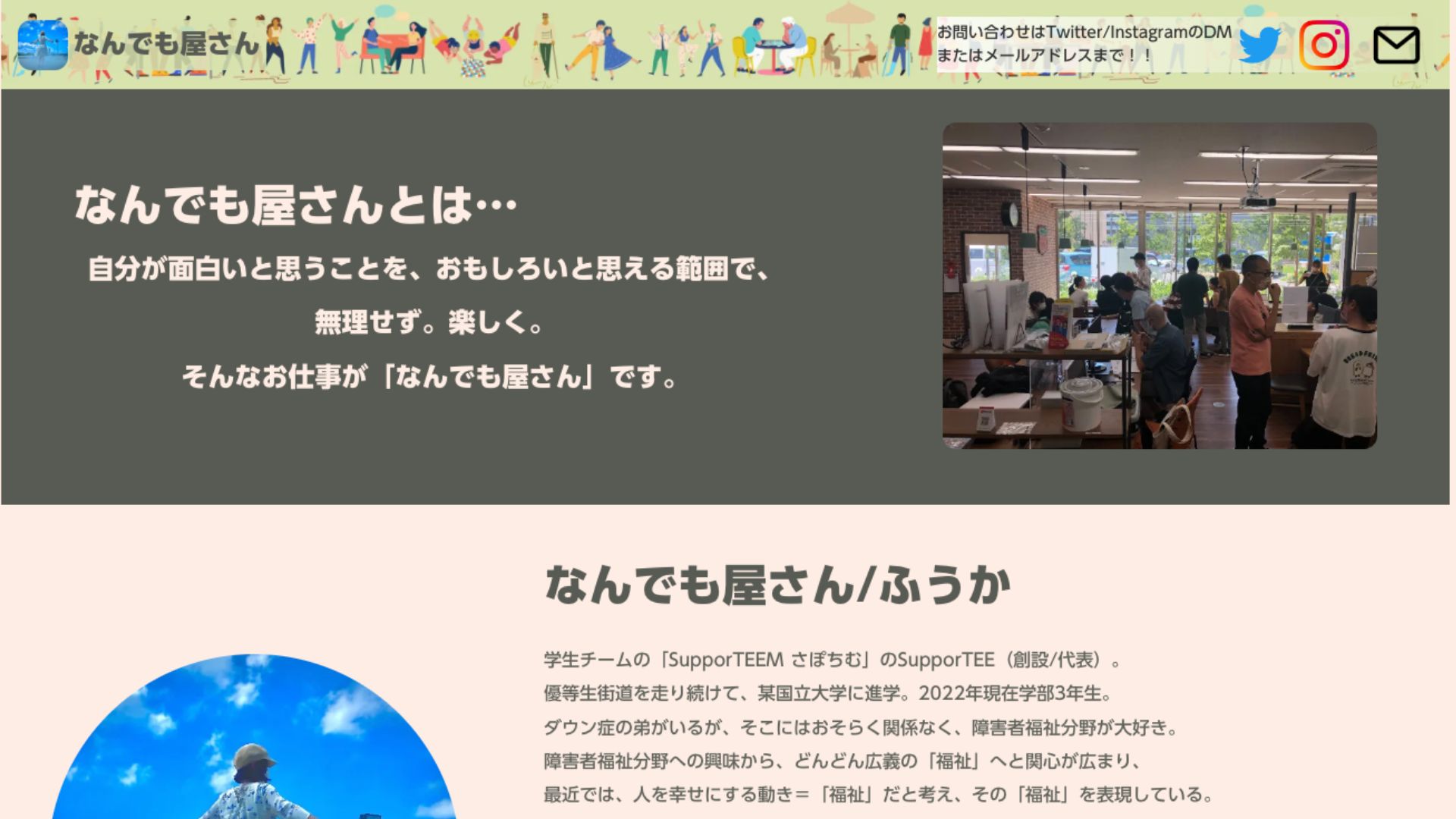 なんでも屋さん

お問い合わせはTwitter/InstagramのDM
またはメールアドレスまで！！

なんでも屋さんとは…

自分が面白いと思うことを、おもしろいと思える範囲で、

無理せず。楽しく。

そんなお仕事が「なんでも屋さん」です。

なんでも屋さん/ふうか

学生チームの「SupporTEEM さぽちむ」のSupporTEE（創設/代表）。
優等生街道を走り続けて、某国立大学に進学。2022年現在学部3年生。
ダウン症の弟がいるが、そこにはおそらく関係なく、障害者福祉分野が大好き。
障害者福祉分野への興味から、どんどん広義の「福祉」へと関心が広まり、
最近では、人を幸せにする動き＝「福祉」だと考え、その「福祉」を表現している。